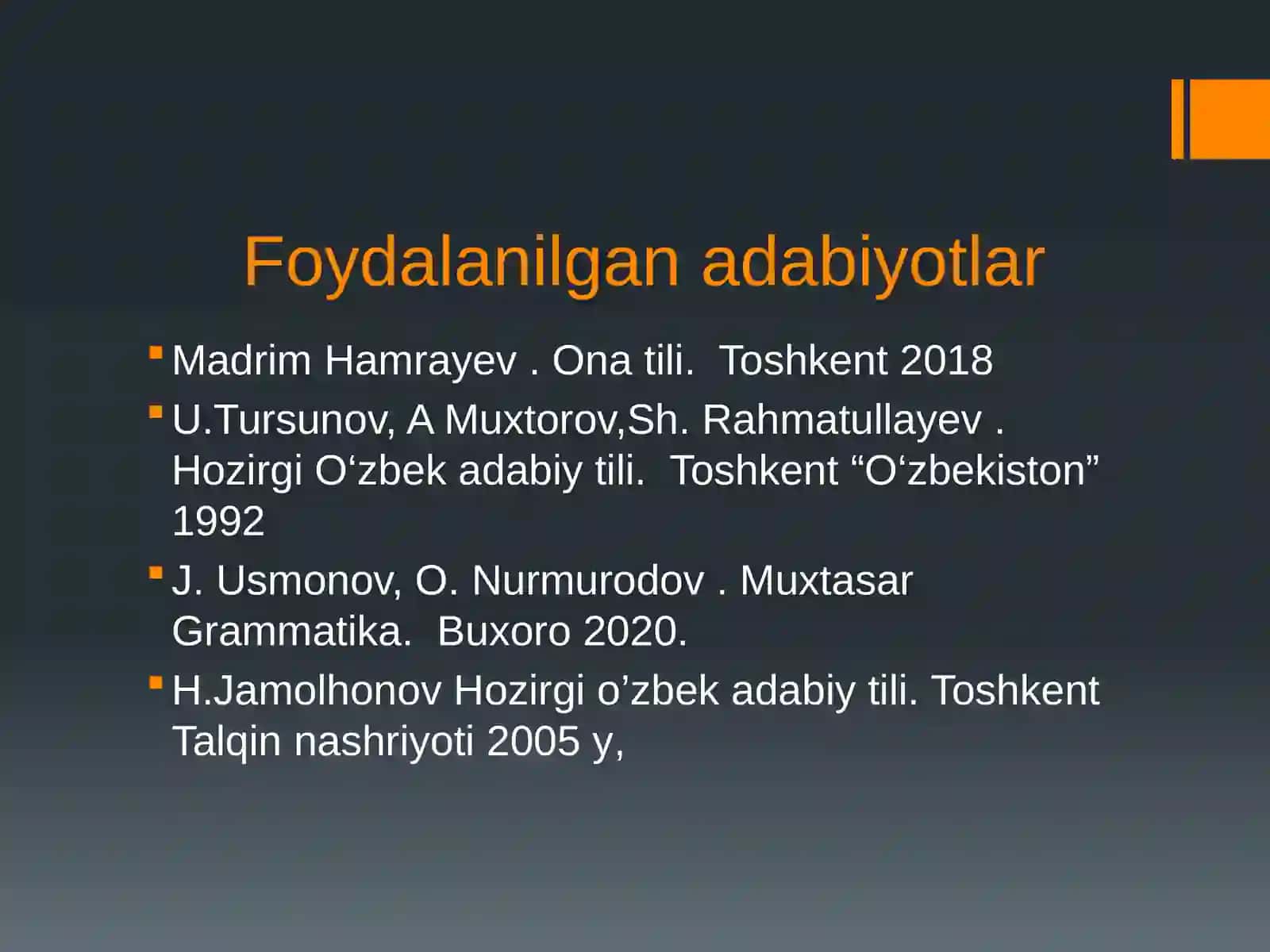 Foydalanilgan adabiyotlar

Madrim Hamrayev . Ona tili.  Toshkent 2018

U.Tursunov, A Muxtorov,Sh. Rahmatullayev . Hozirgi O‘zbek adabiy tili.  Toshkent “O‘zbekiston” 1992

J. Usmonov, O. Nurmurodov . Muxtasar Grammatika.  Buxoro 2020.

H.Jamolhonov Hozirgi o’zbek adabiy tili. Toshkent Talqin nashriyoti 2005 y,